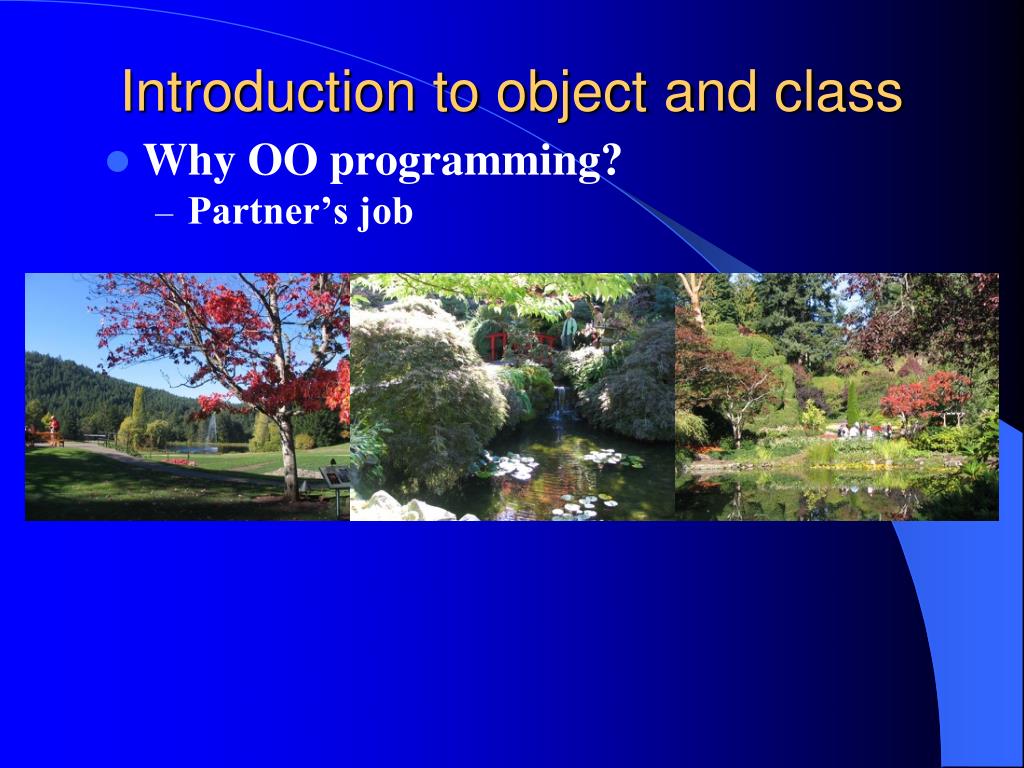 Introduction to object and class

Why OO programming?

– Partner’s job